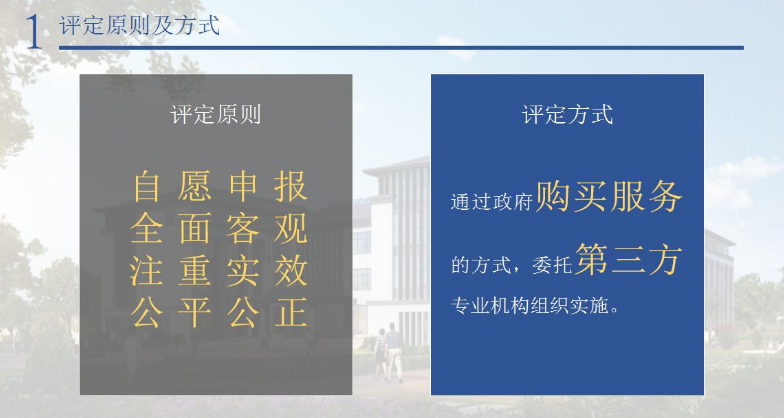 1 评定原则及方式

评定原则

自愿申报
全面客观
注重实效
公平公正

评定方式

通过政府购买服务的方式，委托第三方专业机构组织实施。